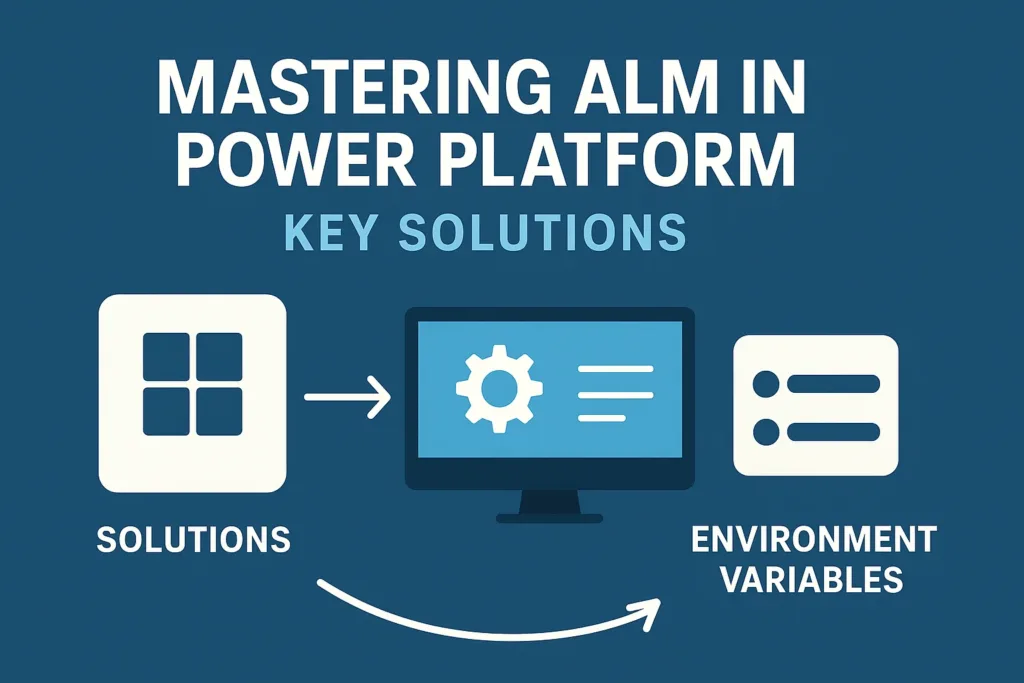 MASTERING ALM IN POWER PLATFORM

KEY SOLUTIONS

SOLUTIONS

ENVIRONMENT VARIABLES